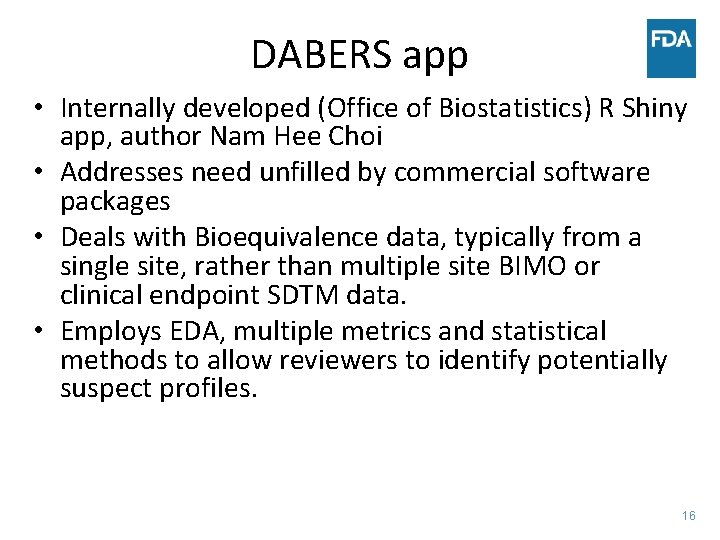 DABERS app

FDA

• Internally developed (Office of Biostatistics) R Shiny app, author Nam Hee Choi
• Addresses need unfilled by commercial software packages
• Deals with Bioequivalence data, typically from a single site, rather than multiple site BIMO or clinical endpoint SDTM data.
• Employs EDA, multiple metrics and statistical methods to allow reviewers to identify potentially suspect profiles.

16